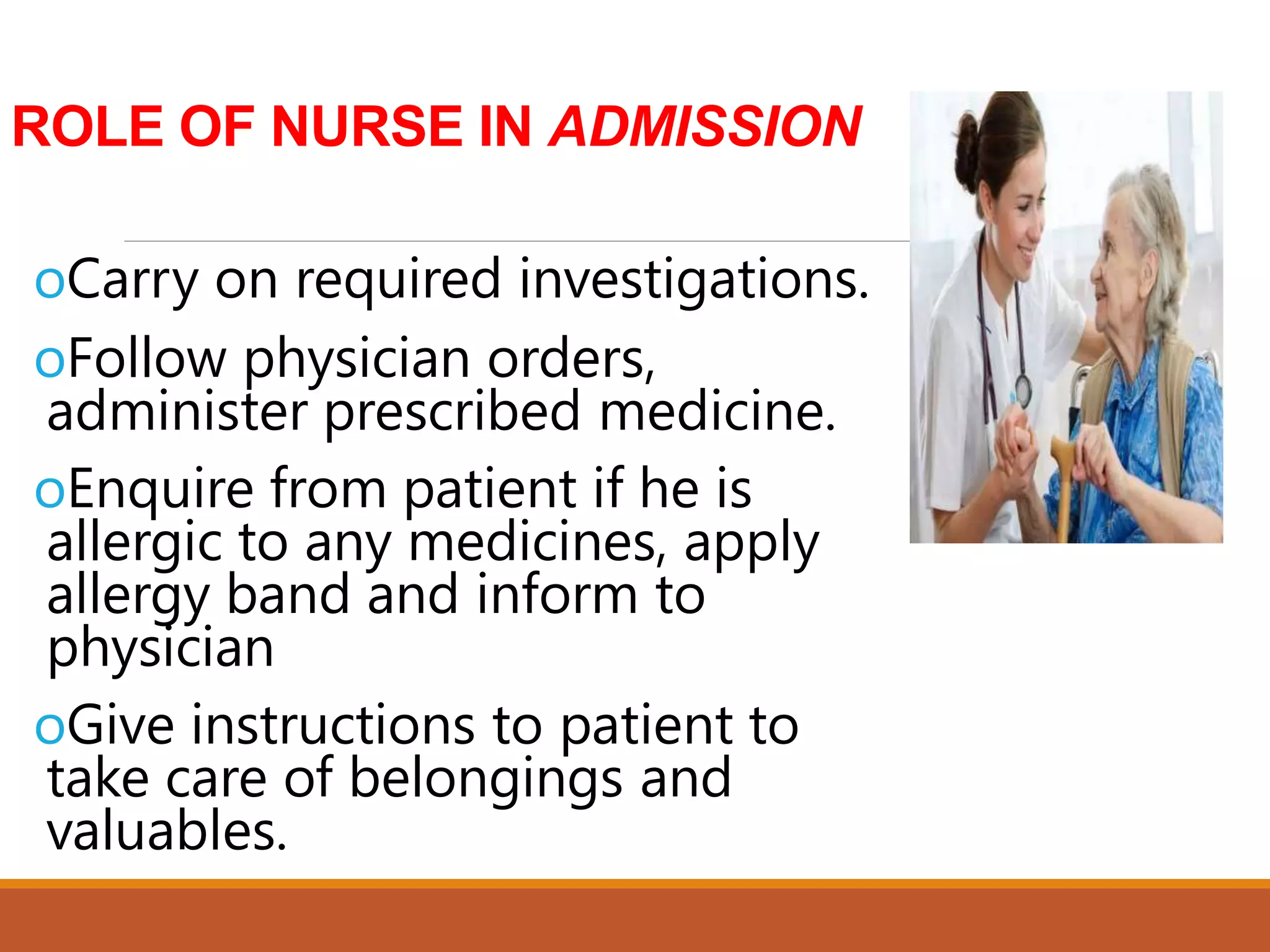 ROLE OF NURSE IN ADMISSION

oCarry on required investigations.

oFollow physician orders, administer prescribed medicine.

oEnquire from patient if he is allergic to any medicines, apply allergy band and inform to physician

oGive instructions to patient to take care of belongings and valuables.